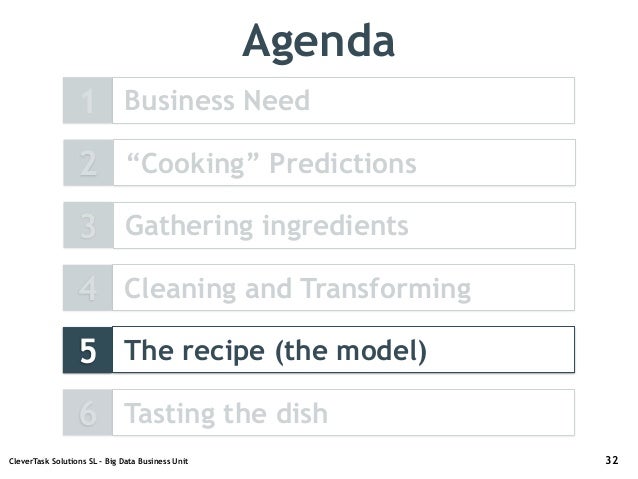 Agenda

1 Business Need

2 “Cooking” Predictions

3 Gathering ingredients

4 Cleaning and Transforming

5 The recipe (the model)

6 Tasting the dish

CleverTask Solutions SL - Big Data Business Unit

32